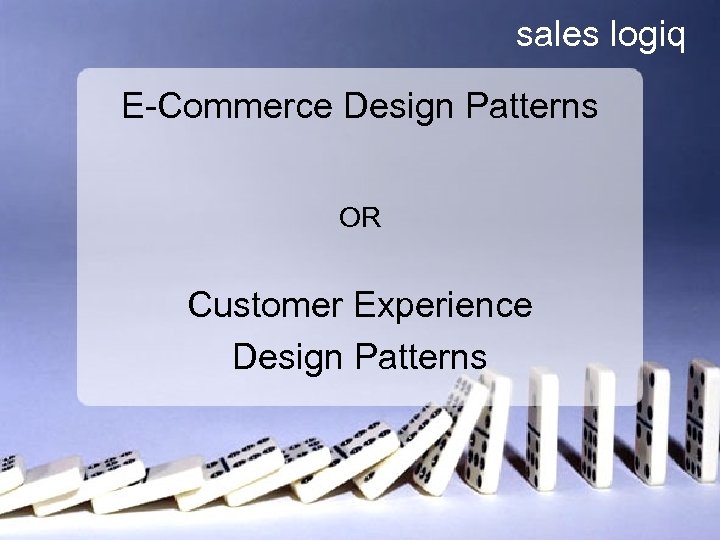 sales logiq

E-Commerce Design Patterns

OR

Customer Experience Design Patterns